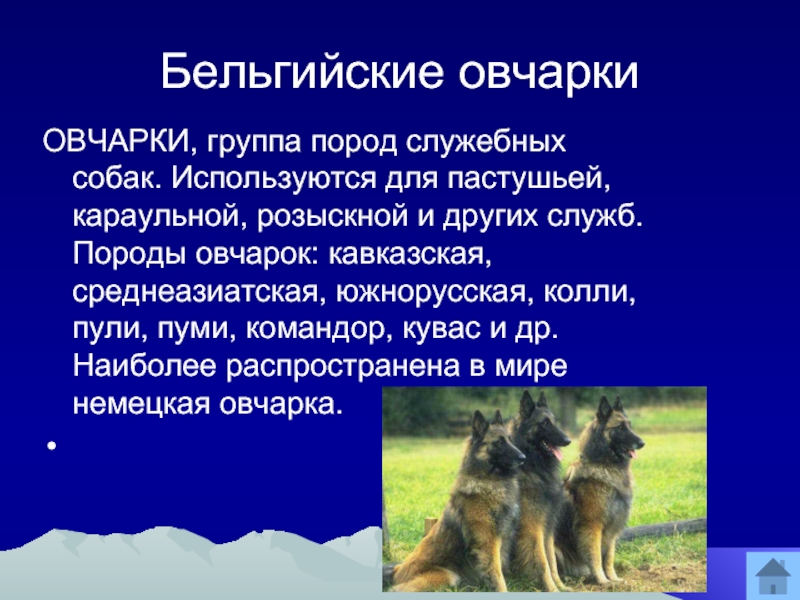 Бельгийские овчарки

ОВЧАРКИ, группа пород служебных собак. Используются для пастушьей, караульной, розыскной и других служб. Породы овчарок: кавказская, среднеазиатская, южнорусская, колли, пули, пуми, командор, кувас и др. Наиболее распространена в мире немецкая овчарка.

•